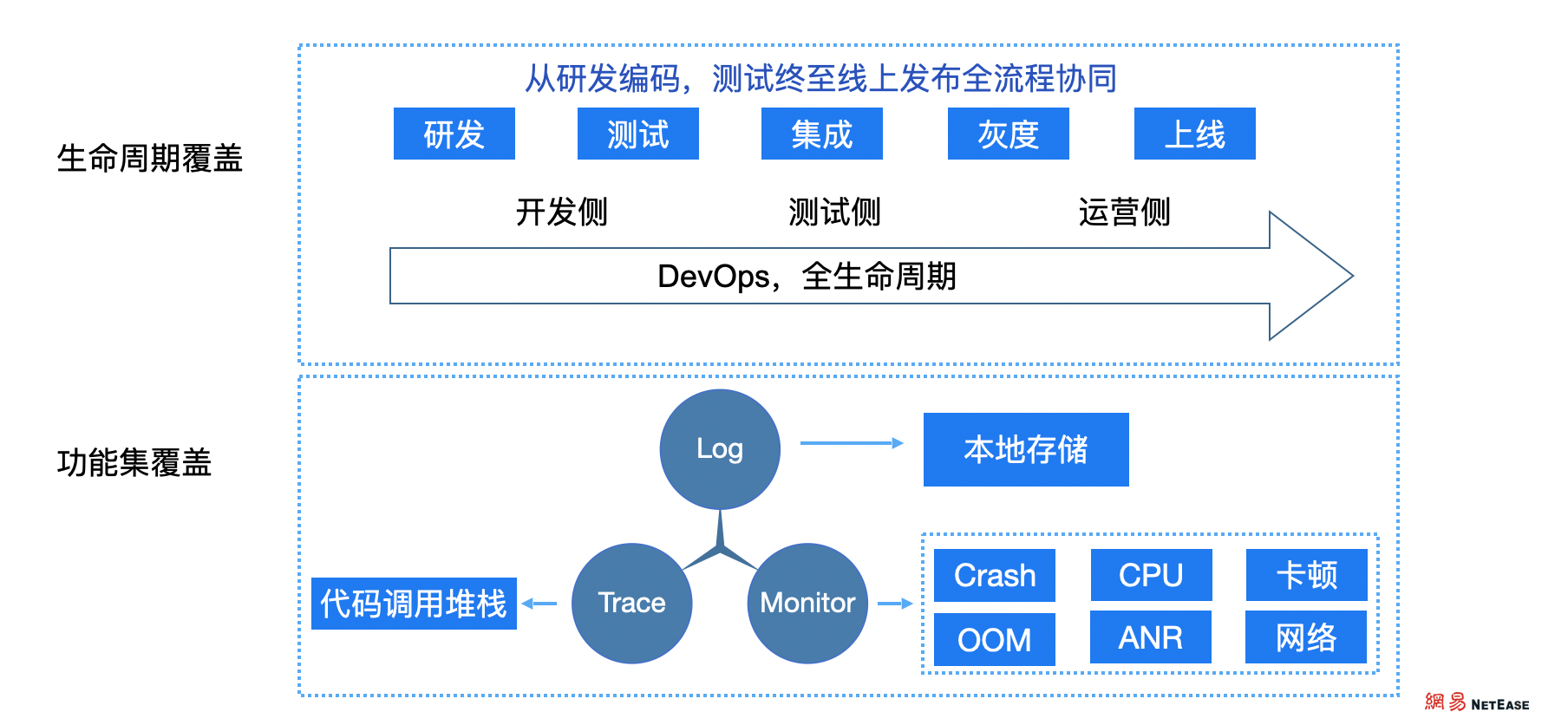 生命周期覆盖

从研发编码，测试终至线上发布全流程协同

研发　测试　集成　灰度　上线

开发侧　测试侧　运营侧

DevOps，全生命周期

功能集覆盖

Log

本地存储

代码调用堆栈

Trace

Monitor

Crash　CPU　卡顿

OOM　ANR　网络

網易 NETEASE